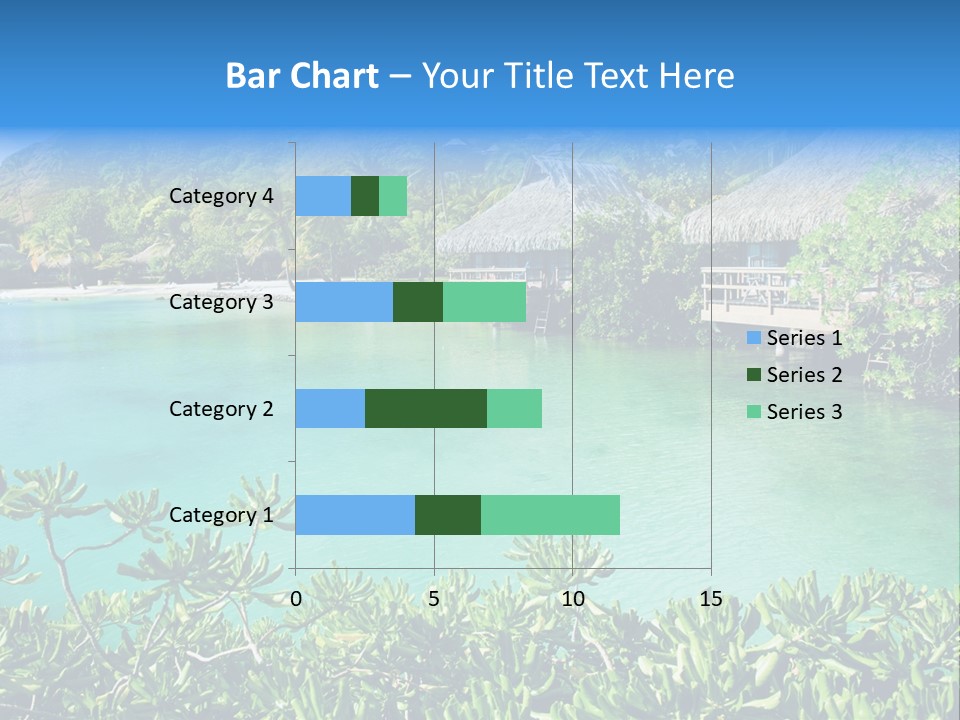 Bar Chart – Your Title Text Here

Category 4
Category 3
Category 2
Category 1

0 5 10 15

Series 1
Series 2
Series 3